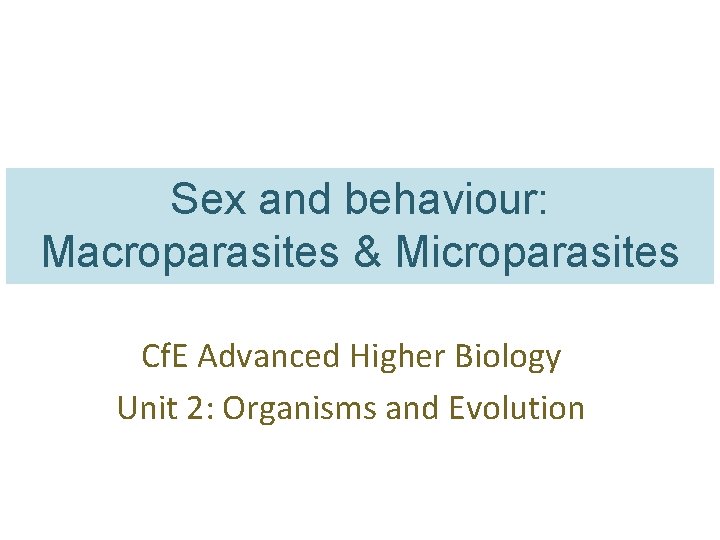 Sex and behaviour:
Macroparasites & Microparasites

CfE Advanced Higher Biology
Unit 2: Organisms and Evolution